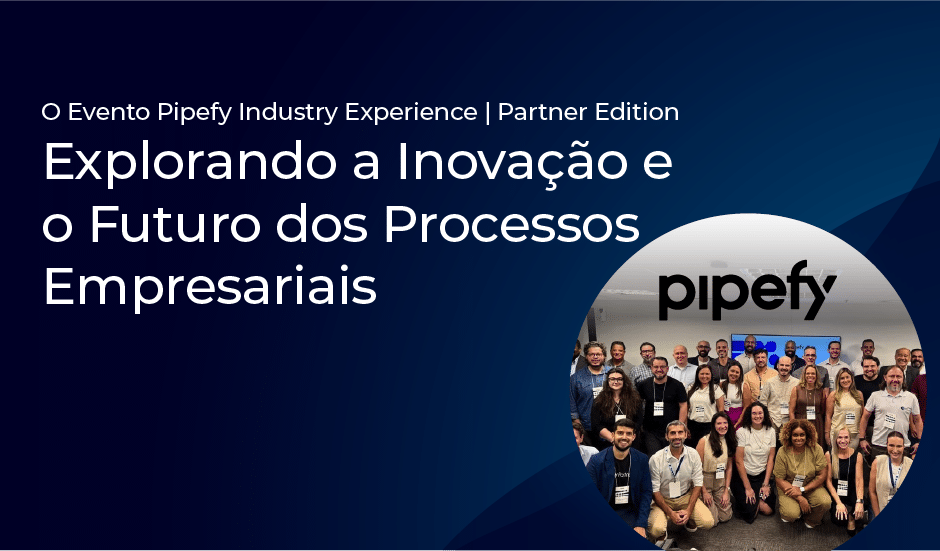 O Evento Pipefy Industry Experience | Partner Edition

Explorando a Inovação e o Futuro dos Processos Empresariais

pipefy